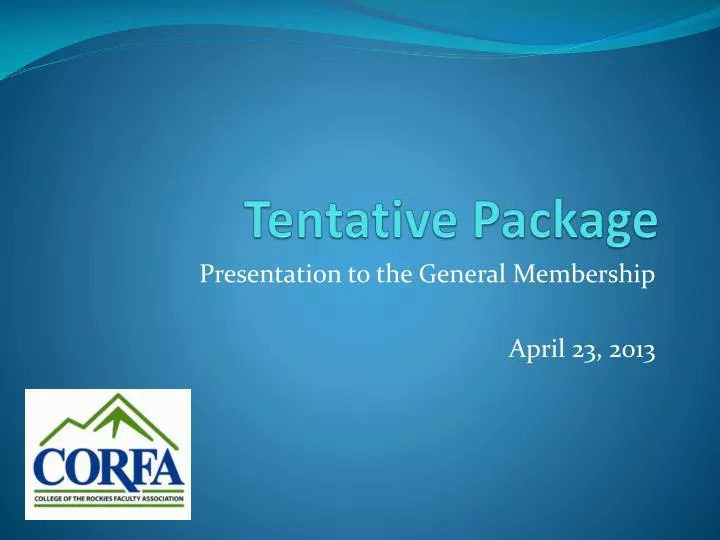 Tentative Package

Presentation to the General Membership

April 23, 2013

CORFA
COLLEGE OF THE ROCKIES FACULTY ASSOCIATION